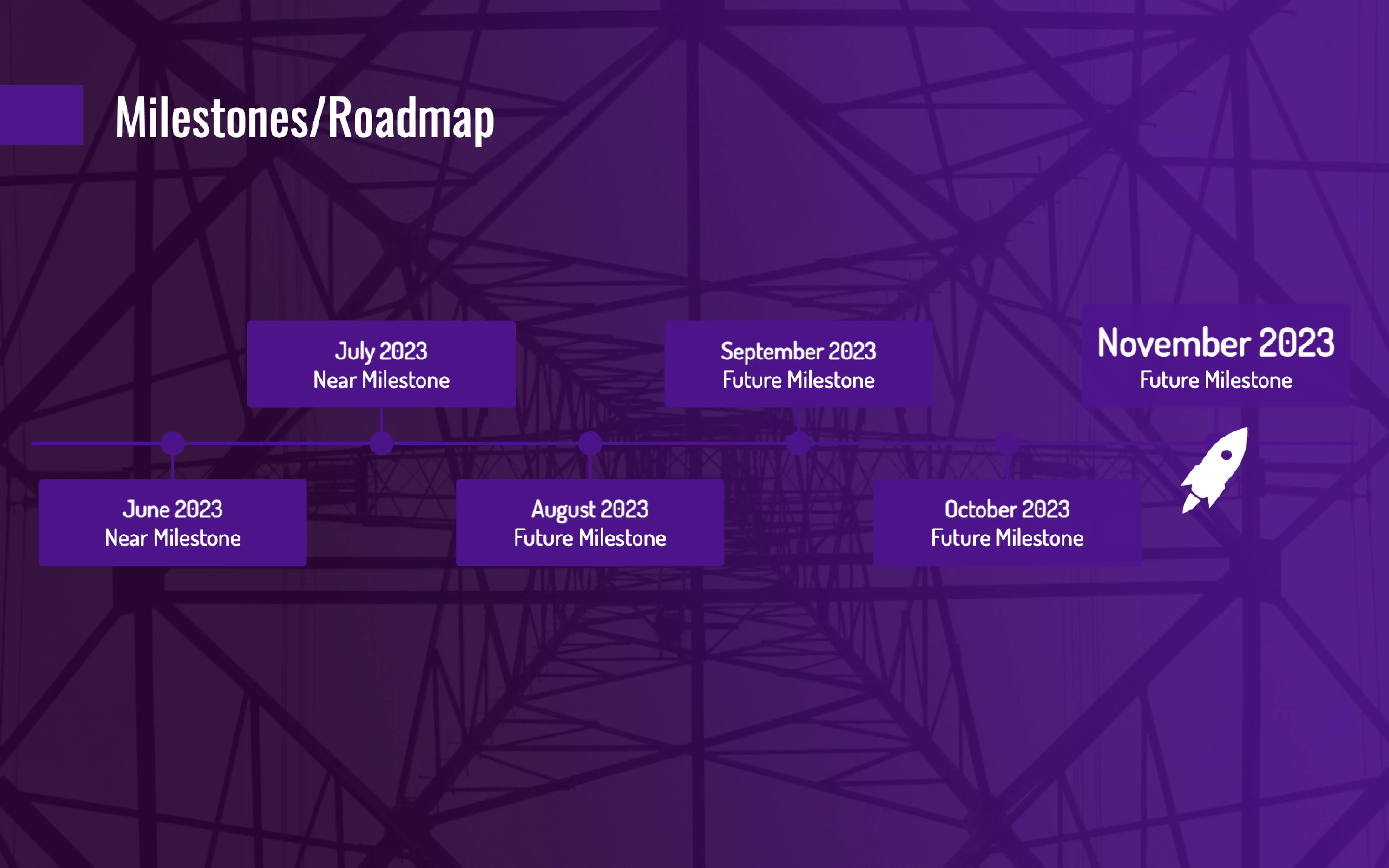 Milestones/Roadmap

June 2023
Near Milestone

July 2023
Near Milestone

August 2023
Future Milestone

September 2023
Future Milestone

October 2023
Future Milestone

November 2023
Future Milestone